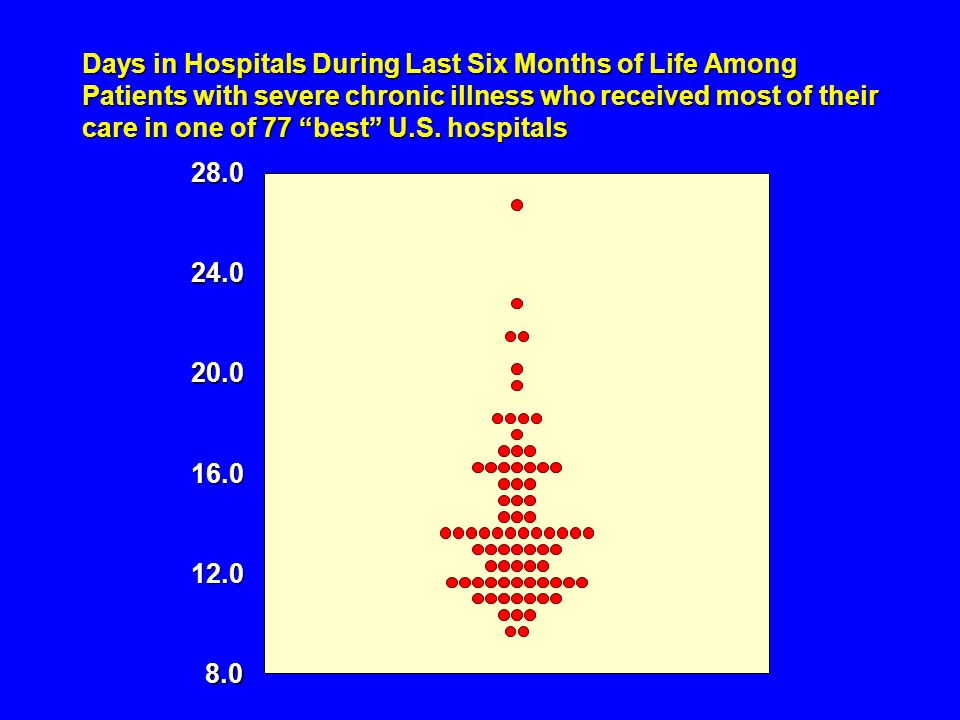 Days in Hospitals During Last Six Months of Life Among Patients with severe chronic illness who received most of their care in one of 77 “best” U.S. hospitals

28.0
24.0
20.0
16.0
12.0
8.0